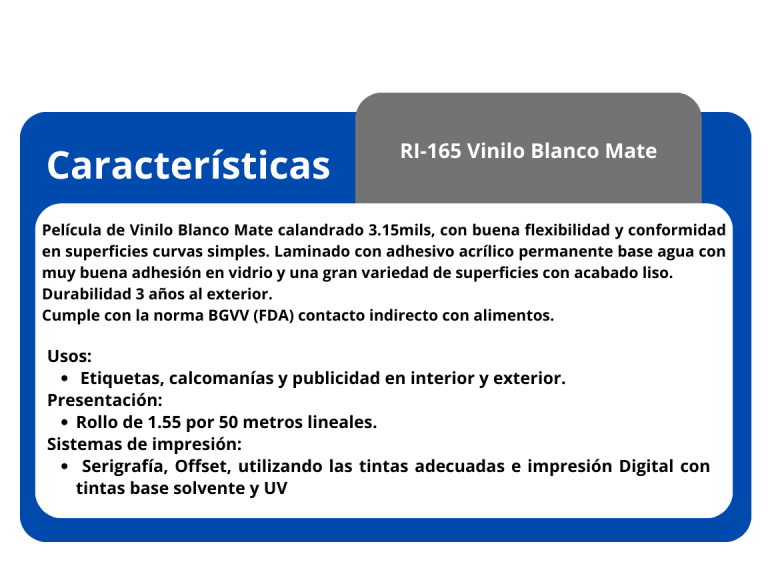 Características

RI-165 Vinilo Blanco Mate

Película de Vinilo Blanco Mate calandrado 3.15mils, con buena flexibilidad y conformidad en superficies curvas simples. Laminado con adhesivo acrílico permanente base agua con muy buena adhesión en vidrio y una gran variedad de superficies con acabado liso.
Durabilidad 3 años al exterior.
Cumple con la norma BGVV (FDA) contacto indirecto con alimentos.

Usos:
• Etiquetas, calcomanías y publicidad en interior y exterior.
Presentación:
• Rollo de 1.55 por 50 metros lineales.
Sistemas de impresión:
• Serigrafía, Offset, utilizando las tintas adecuadas e impresión Digital con tintas base solvente y UV